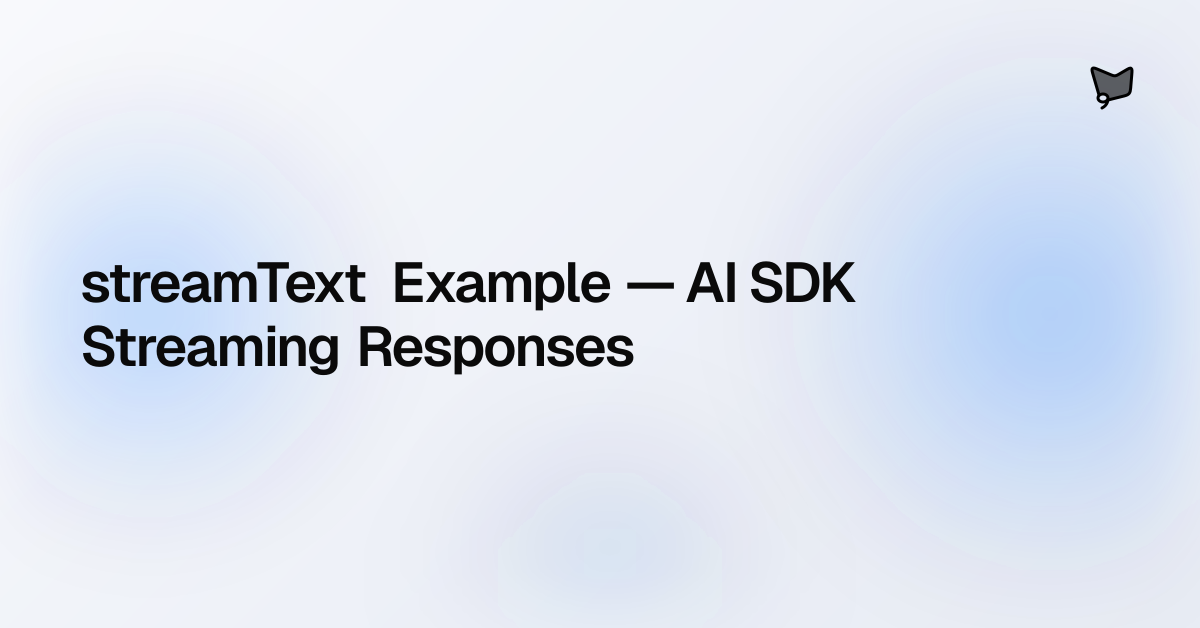 streamText Example — AI SDK Streaming Responses